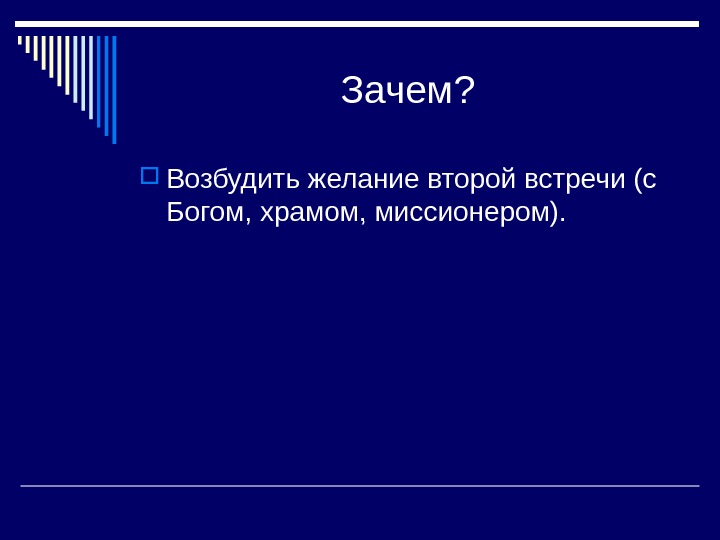 Зачем?

Возбудить желание второй встречи (с Богом, храмом, миссионером).